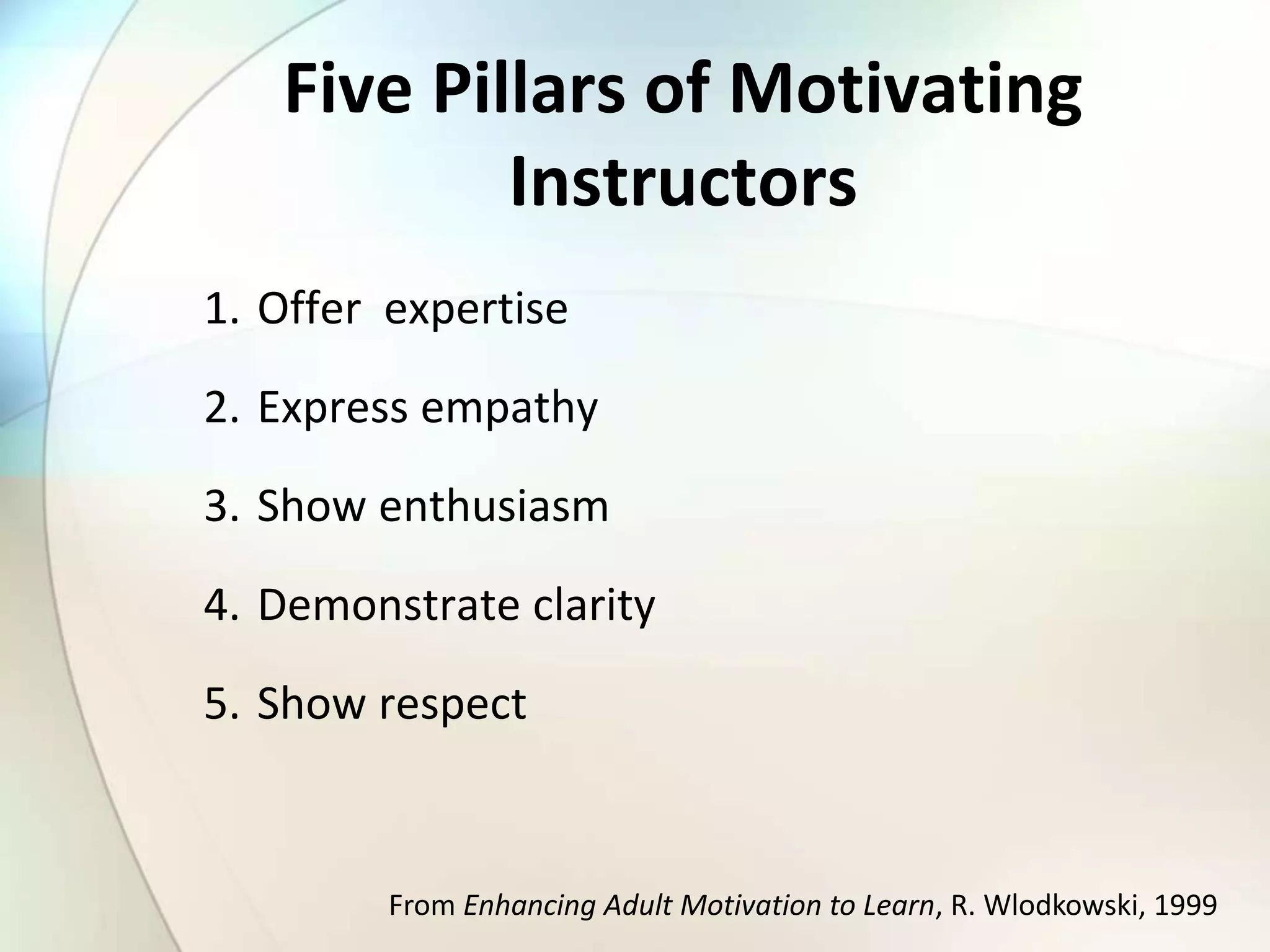 Five Pillars of Motivating Instructors

1. Offer expertise
2. Express empathy
3. Show enthusiasm
4. Demonstrate clarity
5. Show respect

From Enhancing Adult Motivation to Learn, R. Wlodkowski, 1999